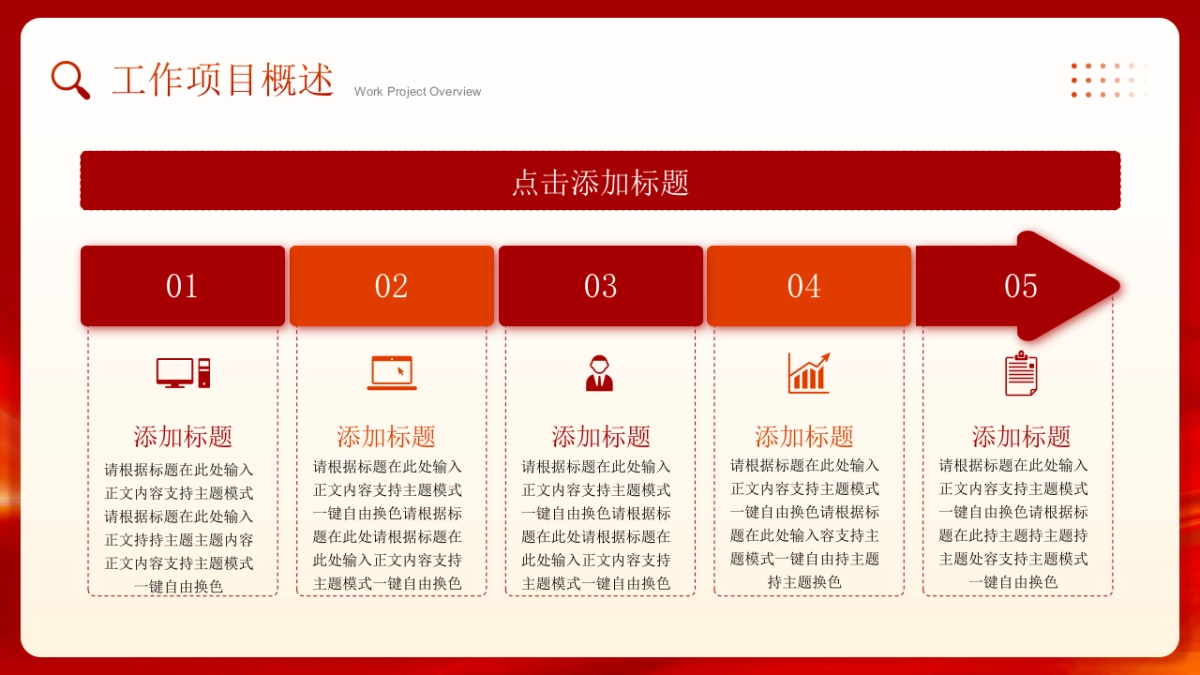 工作项目概述 Work Project Overview

点击添加标题

01

添加标题

请根据标题在此处输入正文内容支持主题模式请根据标题在此处输入正文持主题主题内容正文内容支持主题模式一键自由换色

02

添加标题

请根据标题在此处输入正文内容支持主题模式一键自由换色请根据标题在此处请根据标题在此处输入正文内容支持主题模式一键自由换色

03

添加标题

请根据标题在此处输入正文内容支持主题模式一键自由换色请根据标题在此处请根据标题在此处输入正文内容支持主题模式一键自由换色

04

添加标题

请根据标题在此处输入正文内容支持主题模式一键自由换色请根据标题在此处输入容支持主题模式一键自由持主题持主题换色

05

添加标题

请根据标题在此处输入正文内容支持主题模式一键自由换色请根据标题在此持主题持主题持主题处容支持主题模式一键自由换色